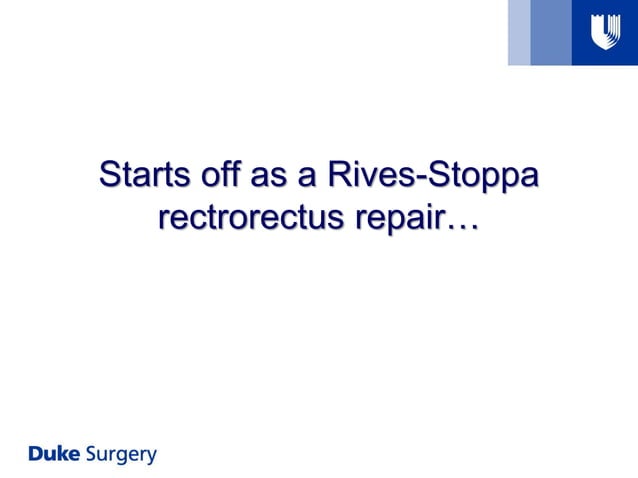 Starts off as a Rives-Stoppa rectrorectus repair…

Duke Surgery